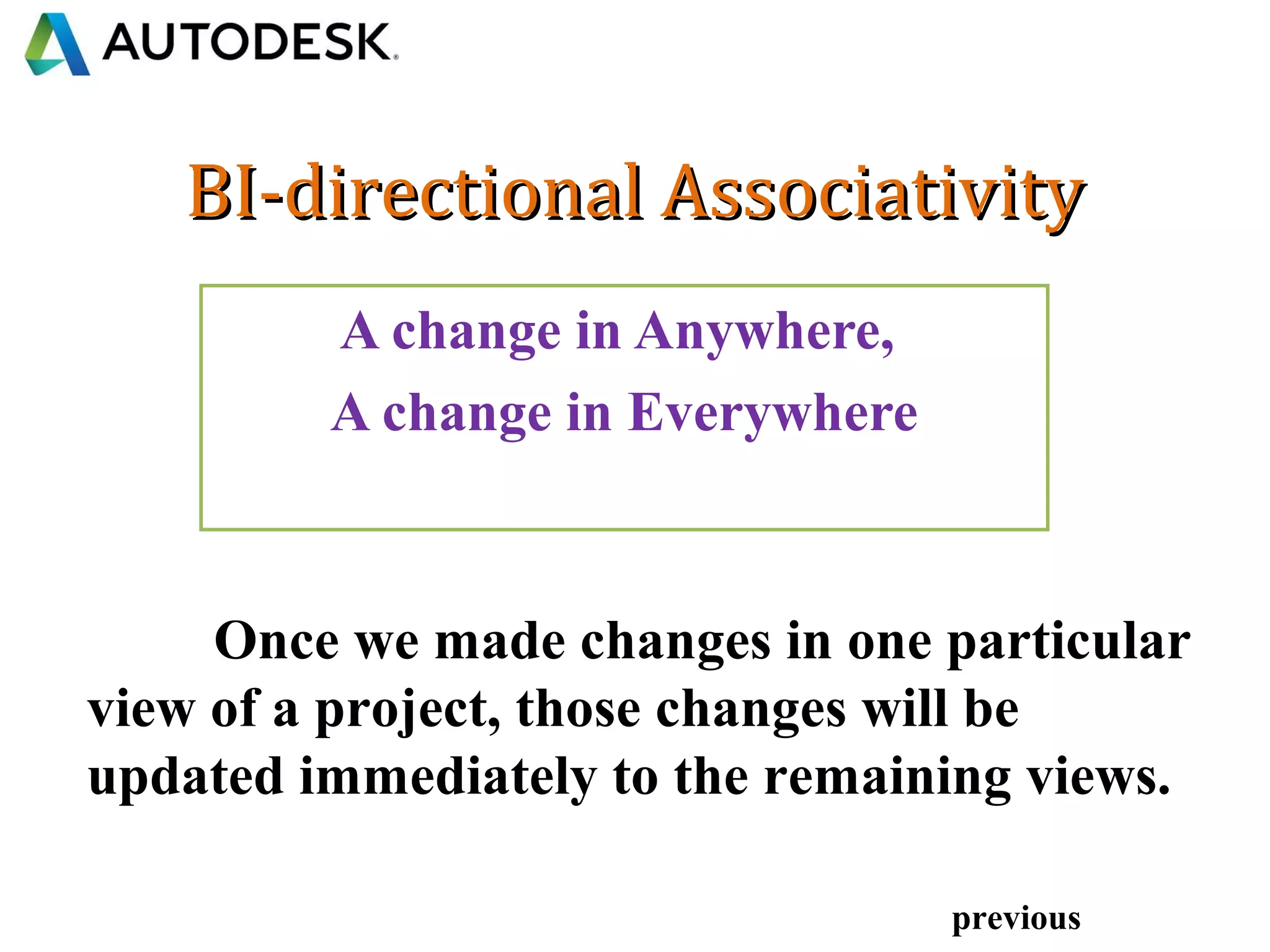 AUTODESK.

BI-directional Associativity

A change in Anywhere,
A change in Everywhere

Once we made changes in one particular view of a project, those changes will be updated immediately to the remaining views.

previous